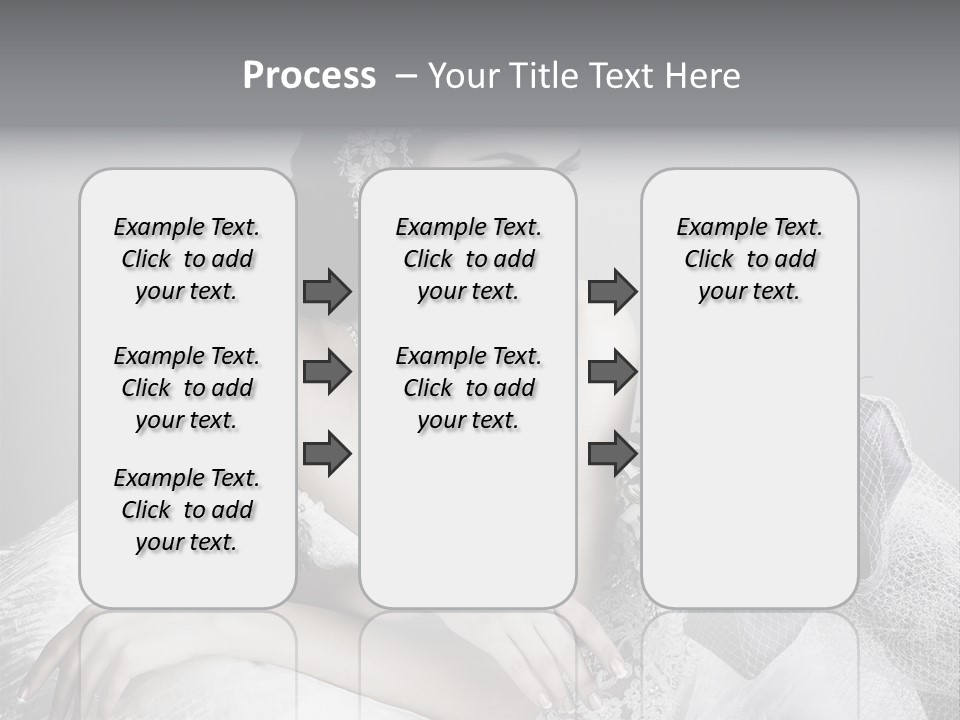 Process – Your Title Text Here

Example Text. Click to add your text.

Example Text. Click to add your text.

Example Text. Click to add your text.

Example Text. Click to add your text.

Example Text. Click to add your text.

Example Text. Click to add your text.